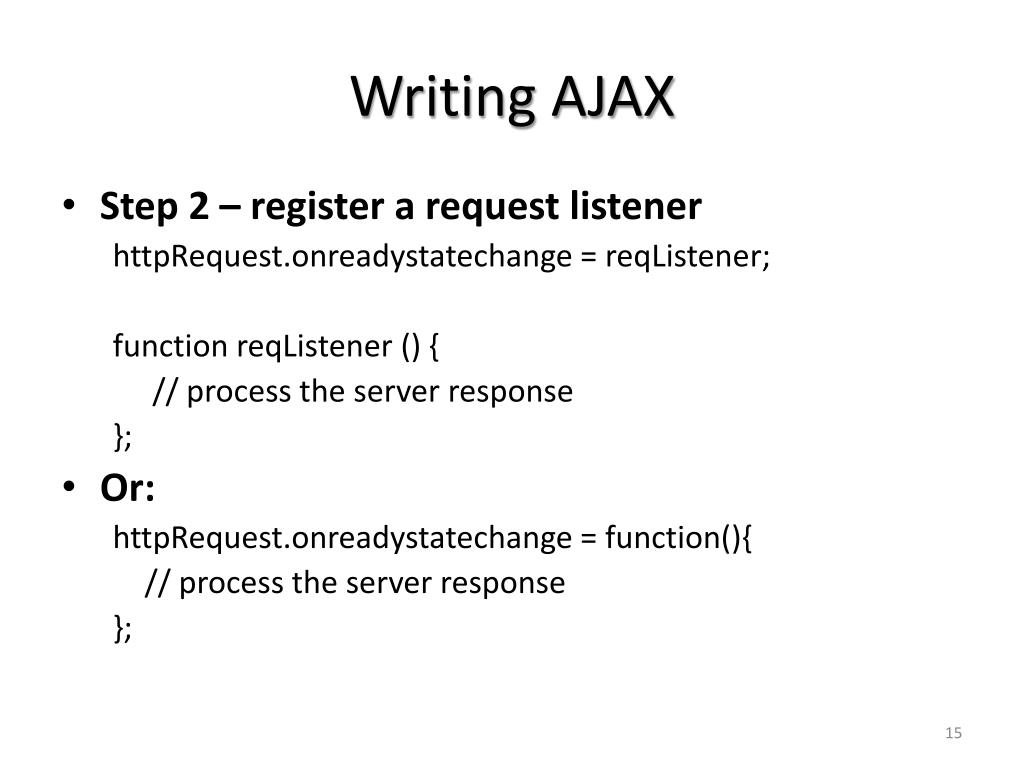 Writing AJAX

• Step 2 – register a request listener

httpRequest.onreadystatechange = reqListener;

function reqListener () {
// process the server response
};

• Or:

httpRequest.onreadystatechange = function(){
// process the server response
};

15